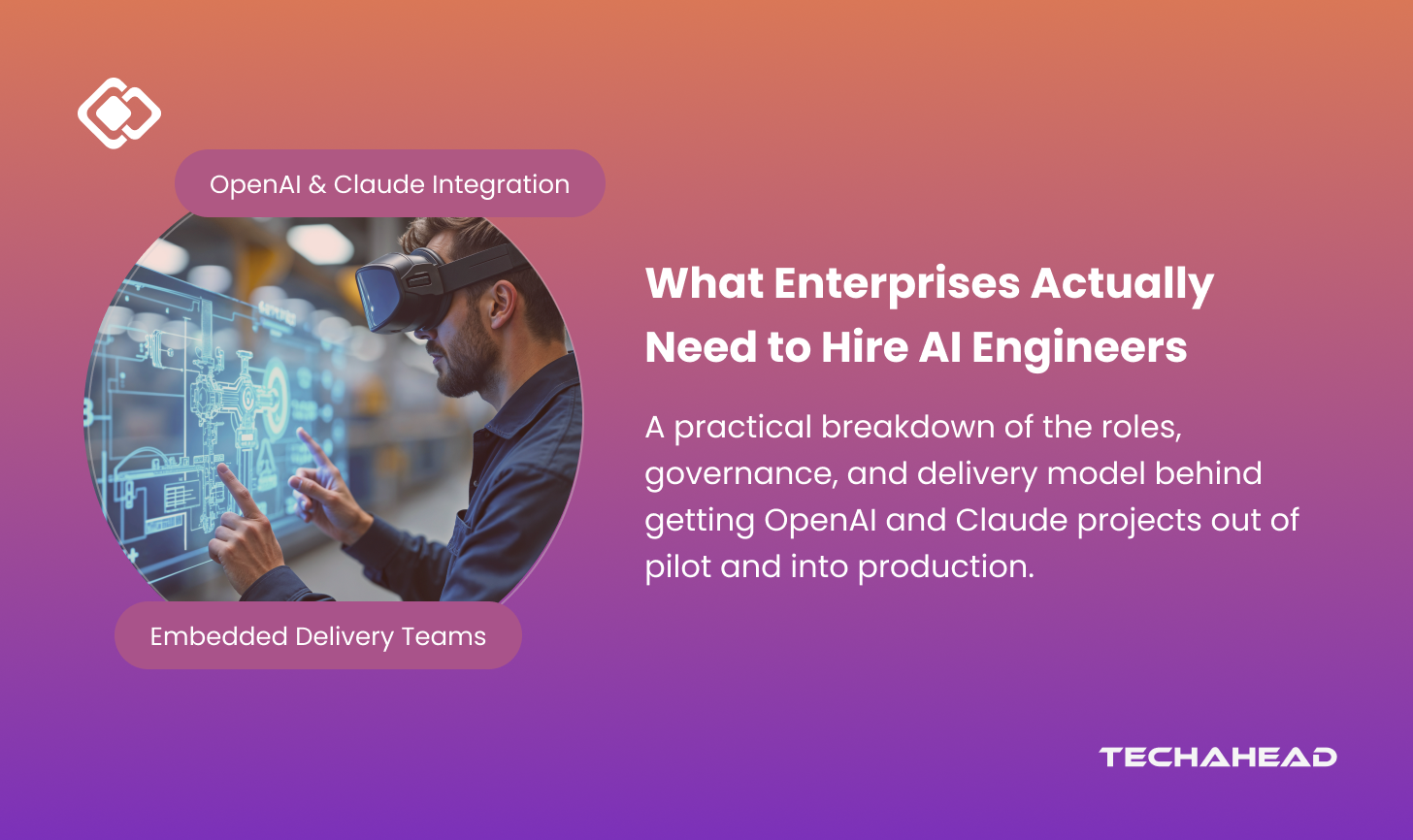 OpenAI & Claude Integration

Embedded Delivery Teams

What Enterprises Actually Need to Hire AI Engineers

A practical breakdown of the roles, governance, and delivery model behind getting OpenAI and Claude projects out of pilot and into production.

TECHAHEAD